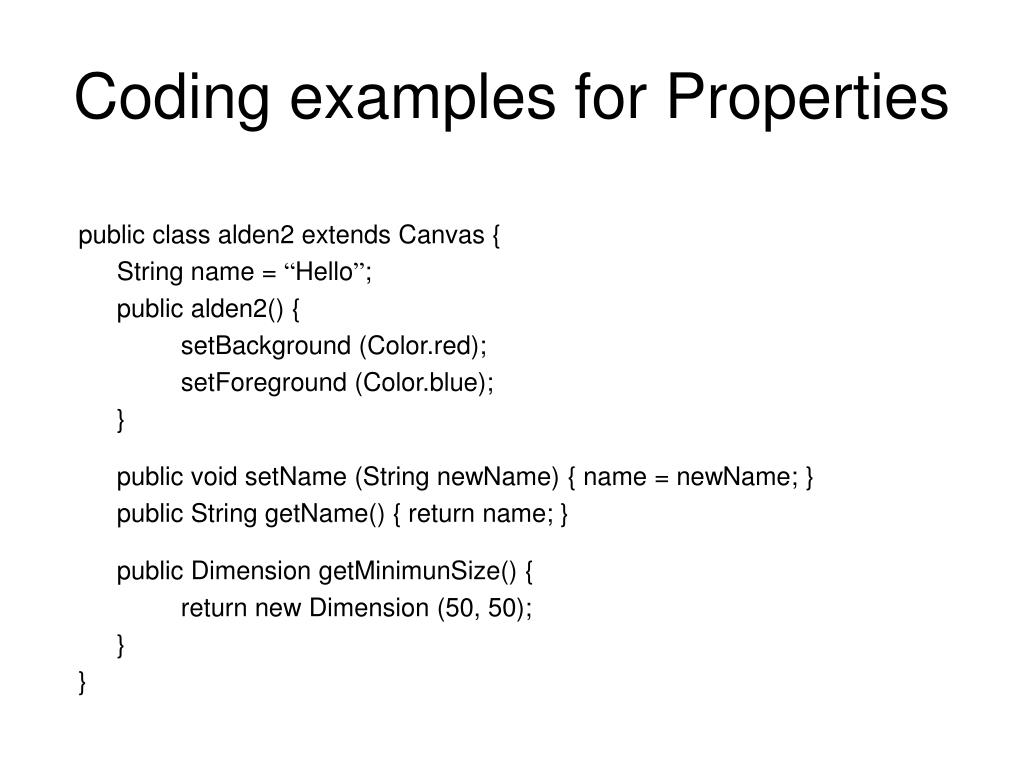 Coding examples for Properties

public class alden2 extends Canvas {
String name = “Hello”;
public alden2() {
setBackground (Color.red);
setForeground (Color.blue);
}

public void setName (String newName) { name = newName; }
public String getName() { return name; }

public Dimension getMinimunSize() {
return new Dimension (50, 50);
}
}